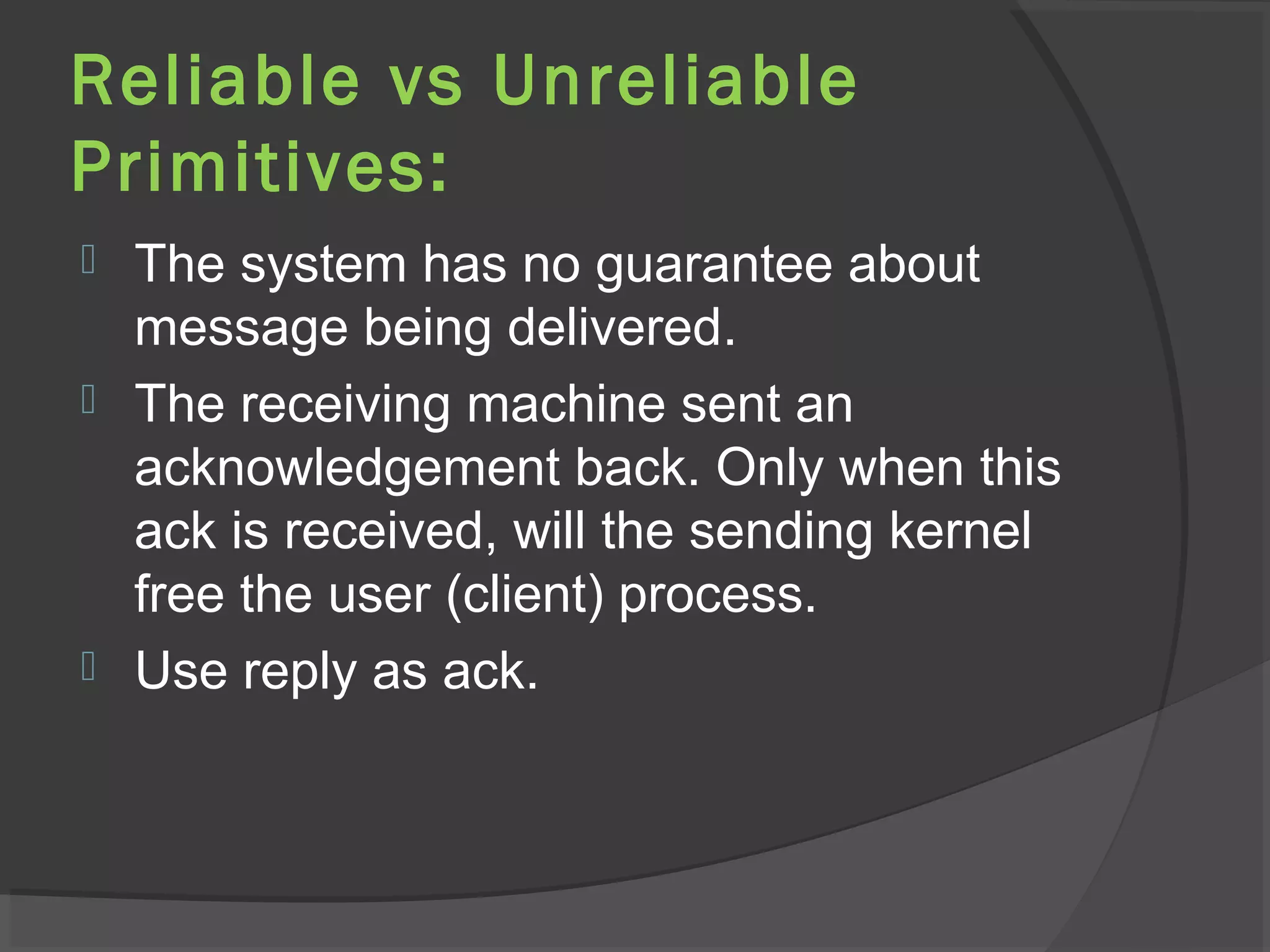 Reliable vs Unreliable Primitives:

The system has no guarantee about message being delivered.

The receiving machine sent an acknowledgement back. Only when this ack is received, will the sending kernel free the user (client) process.

Use reply as ack.